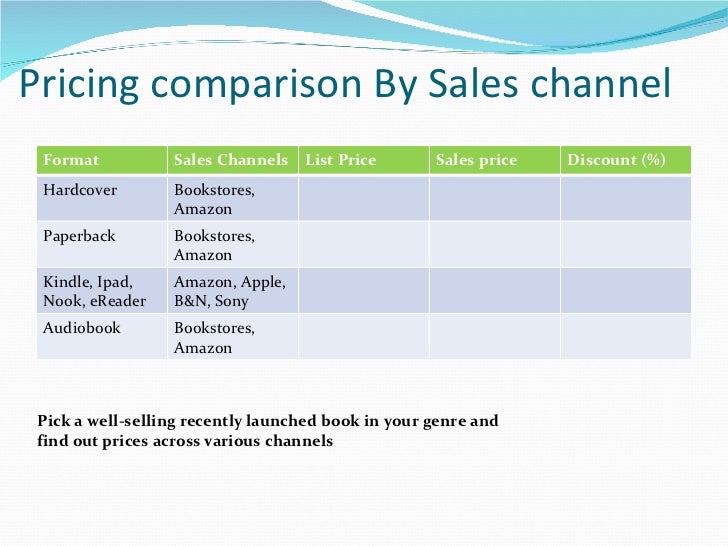 Pricing comparison By Sales channel

| Format | Sales Channels | List Price | Sales price | Discount (%) |
|---|---|---|---|---|
| Hardcover | Bookstores, Amazon | | | |
| Paperback | Bookstores, Amazon | | | |
| Kindle, Ipad, Nook, eReader | Amazon, Apple, B&N, Sony | | | |
| Audiobook | Bookstores, Amazon | | | |

Pick a well-selling recently launched book in your genre and find out prices across various channels